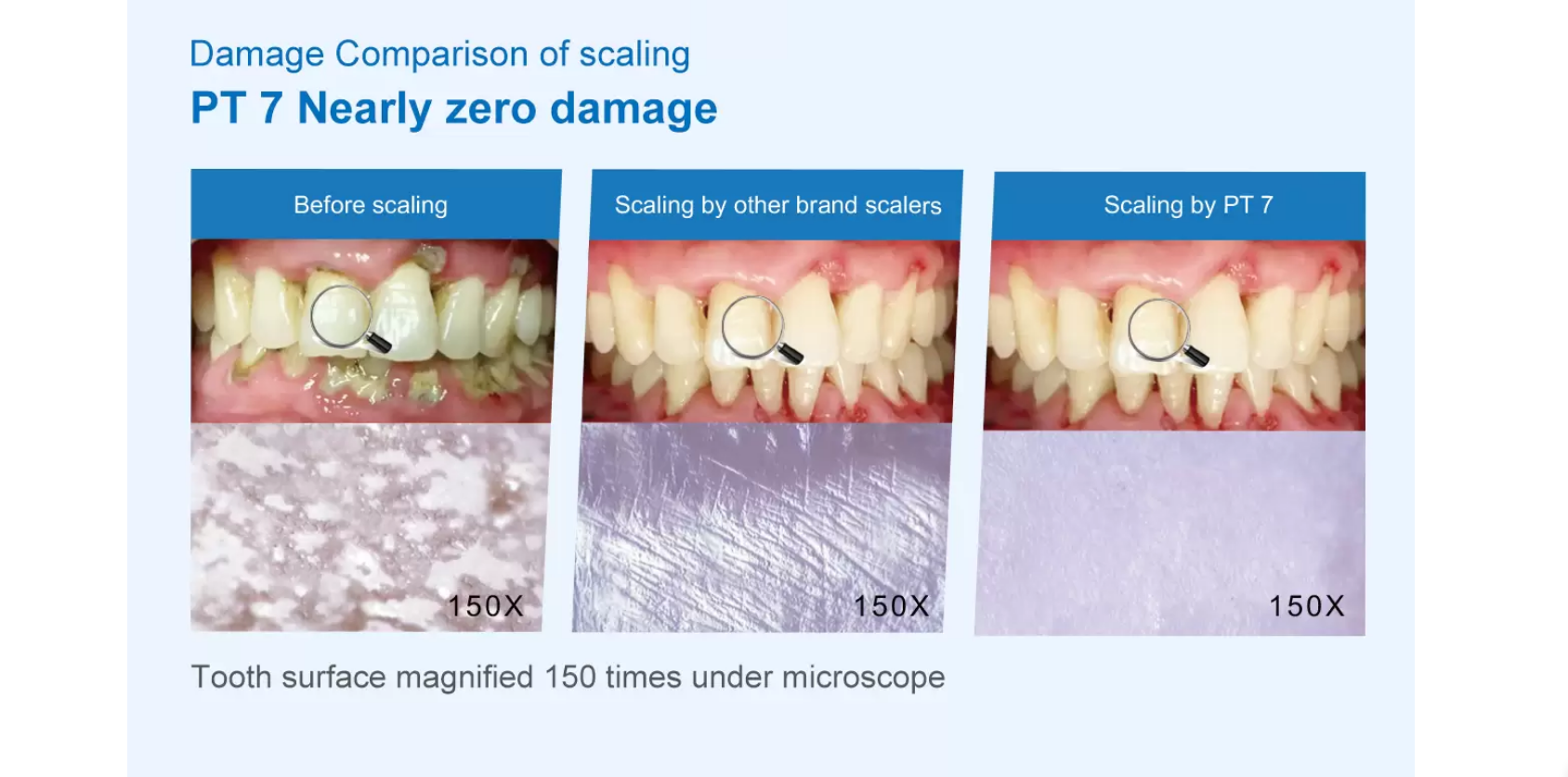 Damage Comparison of scaling
PT 7 Nearly zero damage

Before scaling

150X

Scaling by other brand scalers

150X

Scaling by PT 7

150X

Tooth surface magnified 150 times under microscope